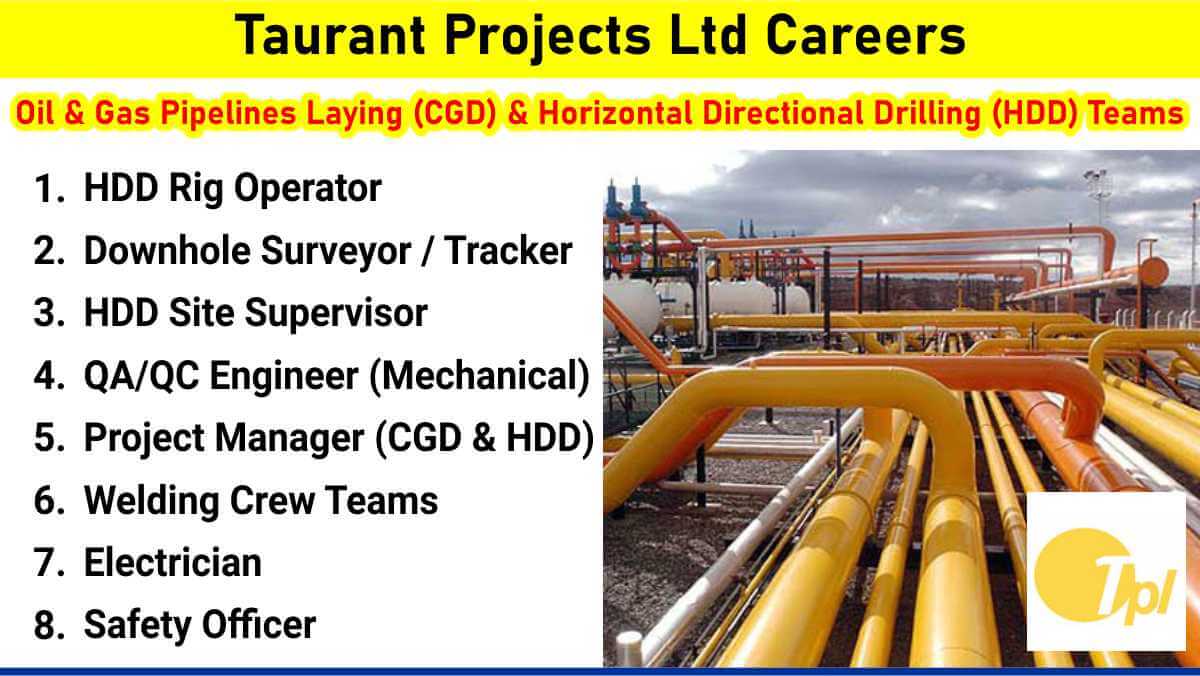 Taurant Projects Ltd Careers

Oil & Gas Pipelines Laying (CGD) & Horizontal Directional Drilling (HDD) Teams

1. HDD Rig Operator
2. Downhole Surveyor / Tracker
3. HDD Site Supervisor
4. QA/QC Engineer (Mechanical)
5. Project Manager (CGD & HDD)
6. Welding Crew Teams
7. Electrician
8. Safety Officer

Tpl